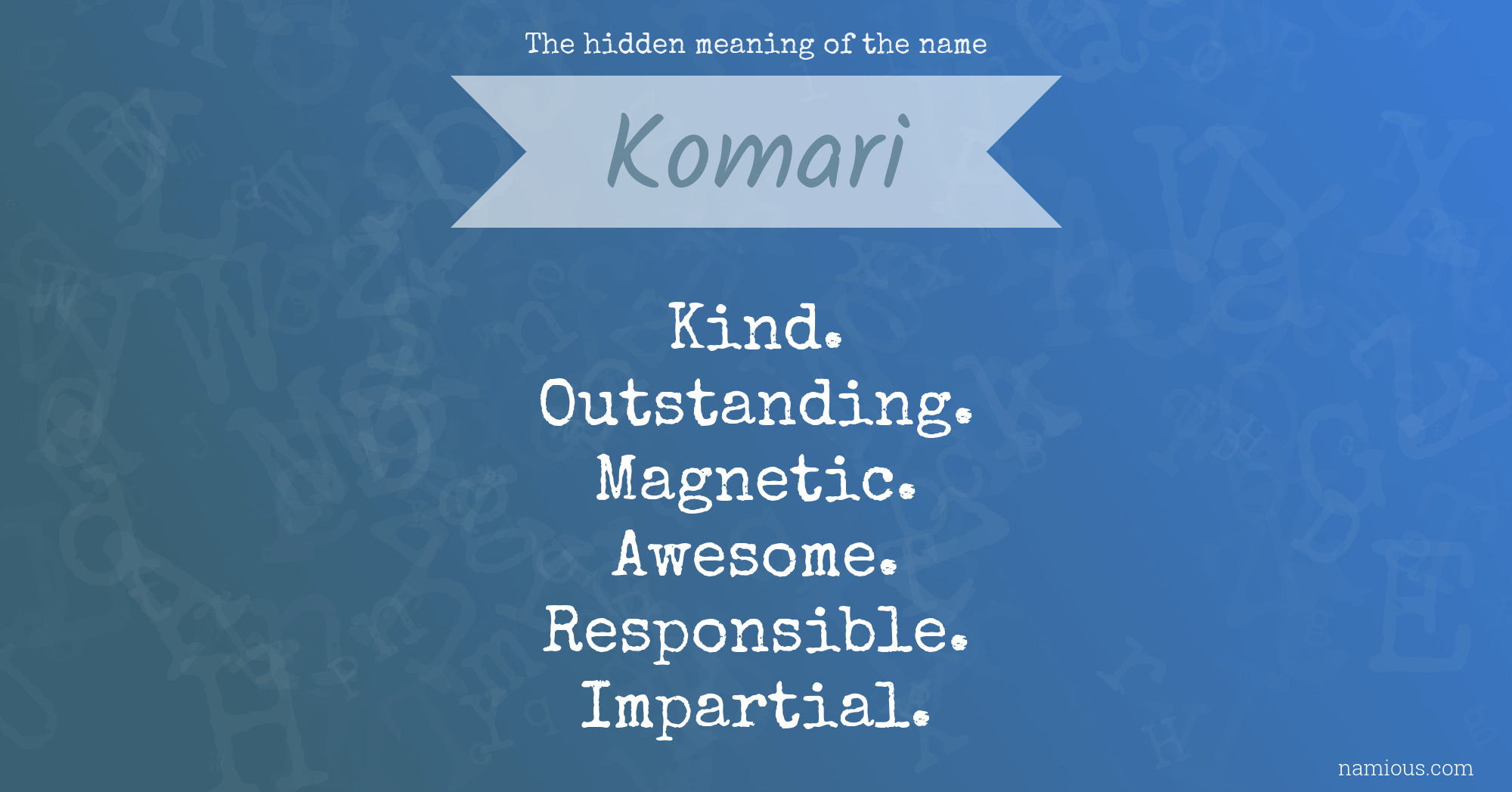 The hidden meaning of the name

Komari

Kind.
Outstanding.
Magnetic.
Awesome.
Responsible.
Impartial.

namious.com